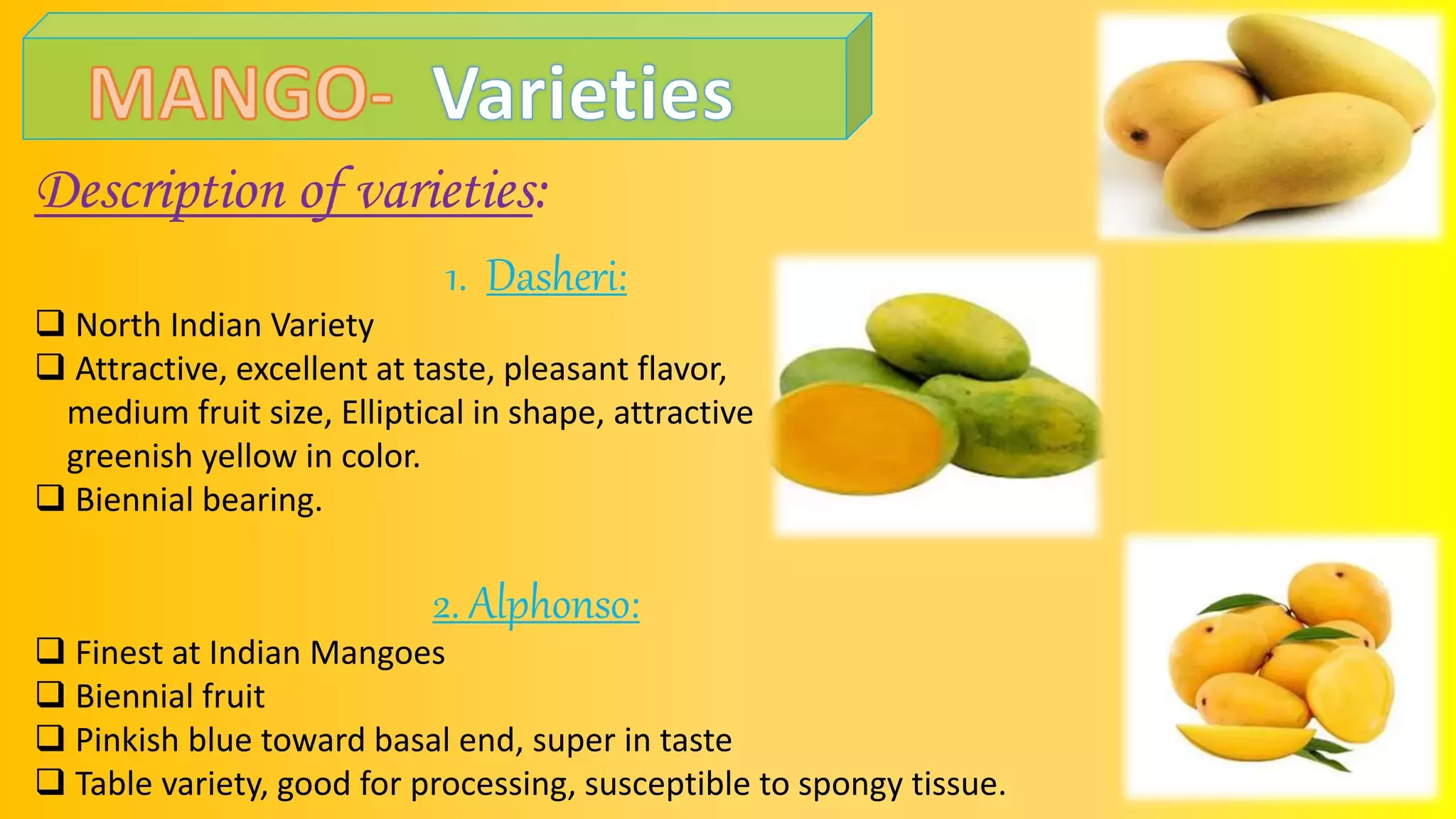 MANGO- Varieties

Description of varieties:

1. Dasheri:

❑ North Indian Variety
❑ Attractive, excellent at taste, pleasant flavor, medium fruit size, Elliptical in shape, attractive greenish yellow in color.
❑ Biennial bearing.

2. Alphonso:

❑ Finest at Indian Mangoes
❑ Biennial fruit
❑ Pinkish blue toward basal end, super in taste
❑ Table variety, good for processing, susceptible to spongy tissue.